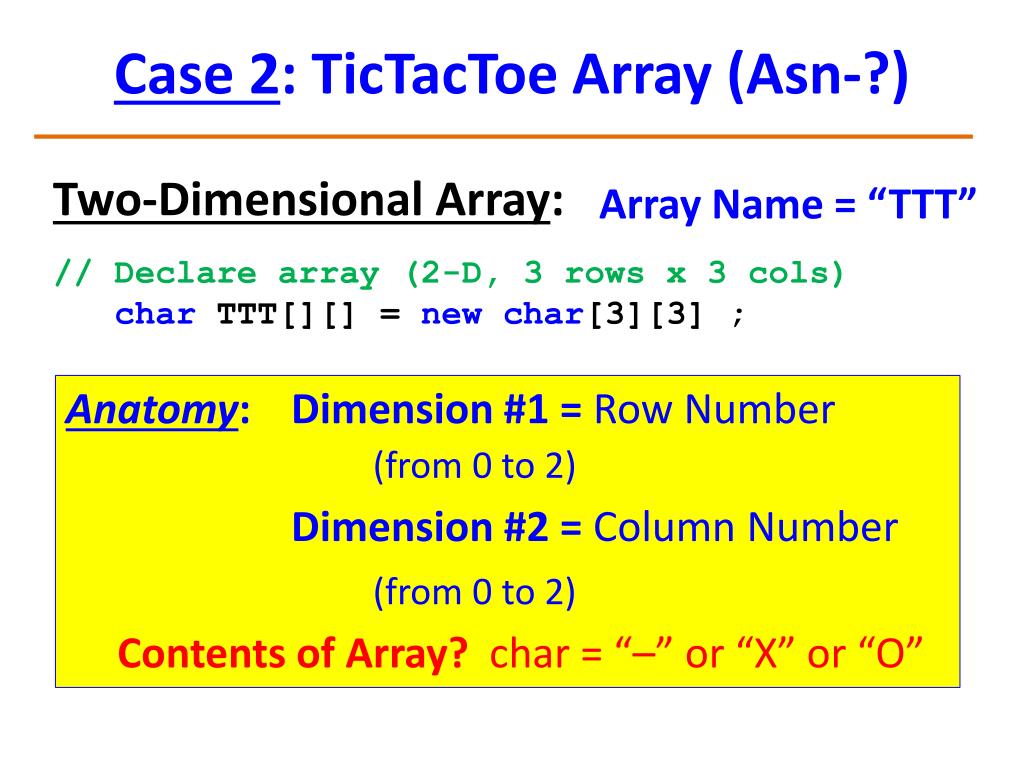 Case 2: TicTacToe Array (Asn-?)

Two-Dimensional Array: Array Name = “TTT”

// Declare array (2-D, 3 rows x 3 cols)
char TTT[][] = new char[3][3] ;

Anatomy: Dimension #1 = Row Number
(from 0 to 2)

Dimension #2 = Column Number
(from 0 to 2)

Contents of Array? char = “–” or “X” or “O”